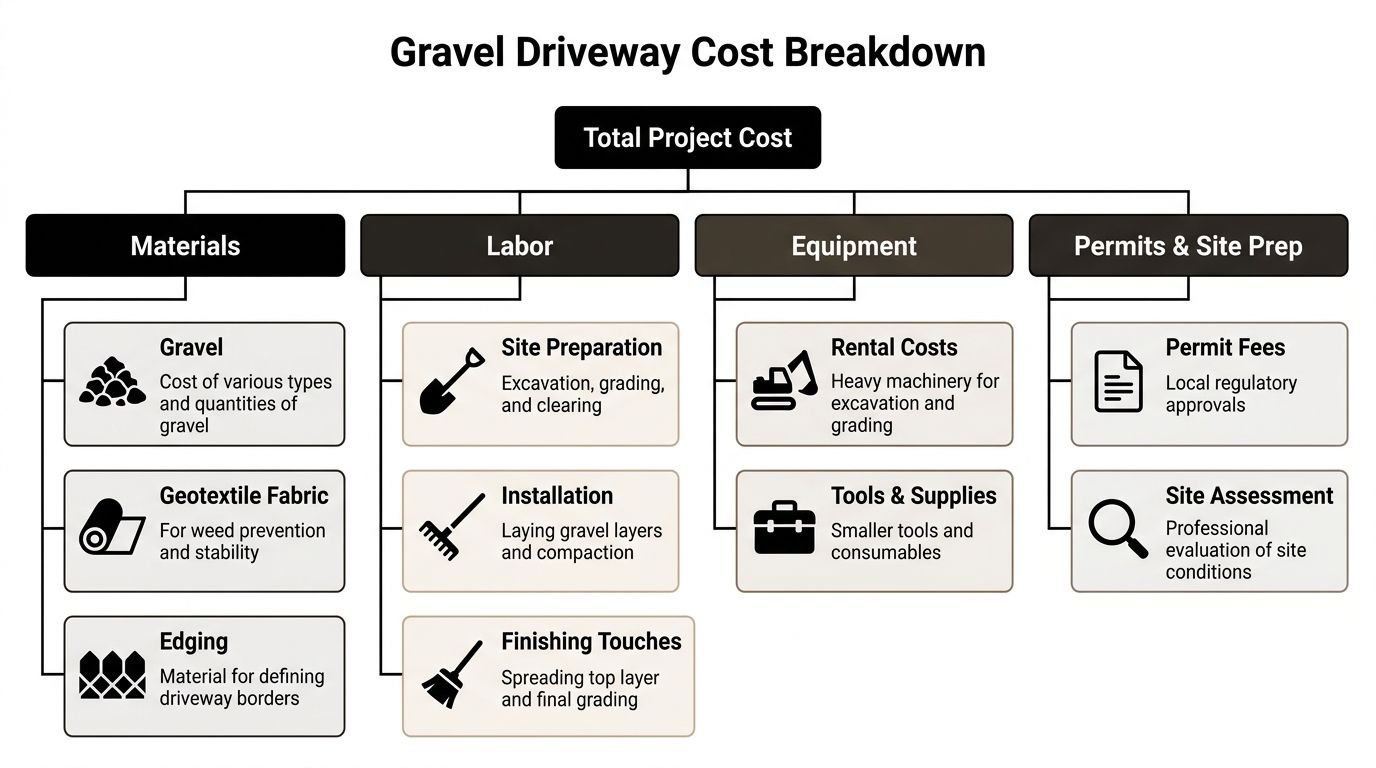 Gravel Driveway Cost Breakdown

Total Project Cost

Materials

Gravel
Cost of various types and quantities of gravel

Geotextile Fabric
For weed prevention and stability

Edging
Material for defining driveway borders

Labor

Site Preparation
Excavation, grading, and clearing

Installation
Laying gravel layers and compaction

Finishing Touches
Spreading top layer and final grading

Equipment

Rental Costs
Heavy machinery for excavation and grading

Tools & Supplies
Smaller tools and consumables

Permits & Site Prep

Permit Fees
Local regulatory approvals

Site Assessment
Professional evaluation of site conditions